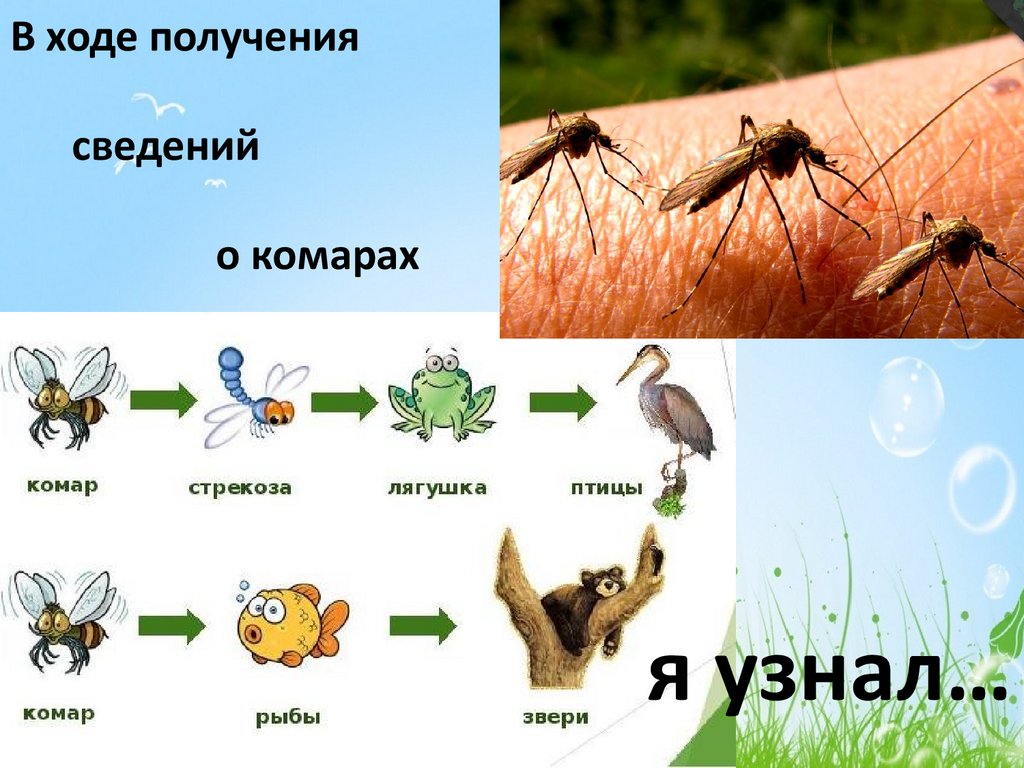 В ходе получения

сведений

о комарах

комар

стрекоза

лягушка

птицы

комар

рыбы

звери

я узнал…